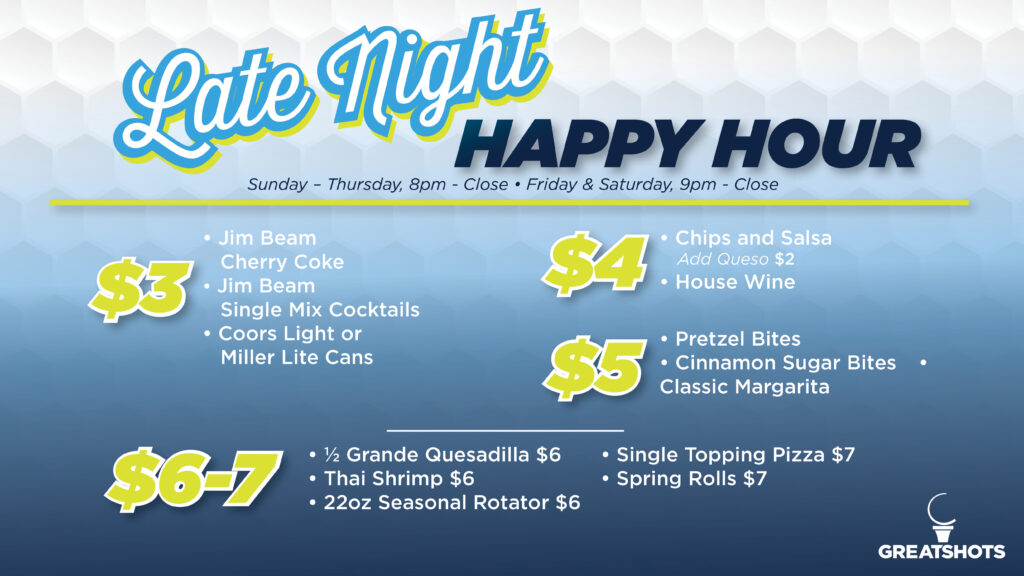 Late Night
HAPPY HOUR
Sunday – Thursday, 8pm - Close • Friday & Saturday, 9pm - Close

$3
• Jim Beam Cherry Coke
• Jim Beam Single Mix Cocktails
• Coors Light or Miller Lite Cans

$4
• Chips and Salsa
Add Queso $2
• House Wine

$5
• Pretzel Bites
• Cinnamon Sugar Bites •
Classic Margarita

$6-7
• ½ Grande Quesadilla $6
• Thai Shrimp $6
• 22oz Seasonal Rotator $6
• Single Topping Pizza $7
• Spring Rolls $7

GREATSHOTS